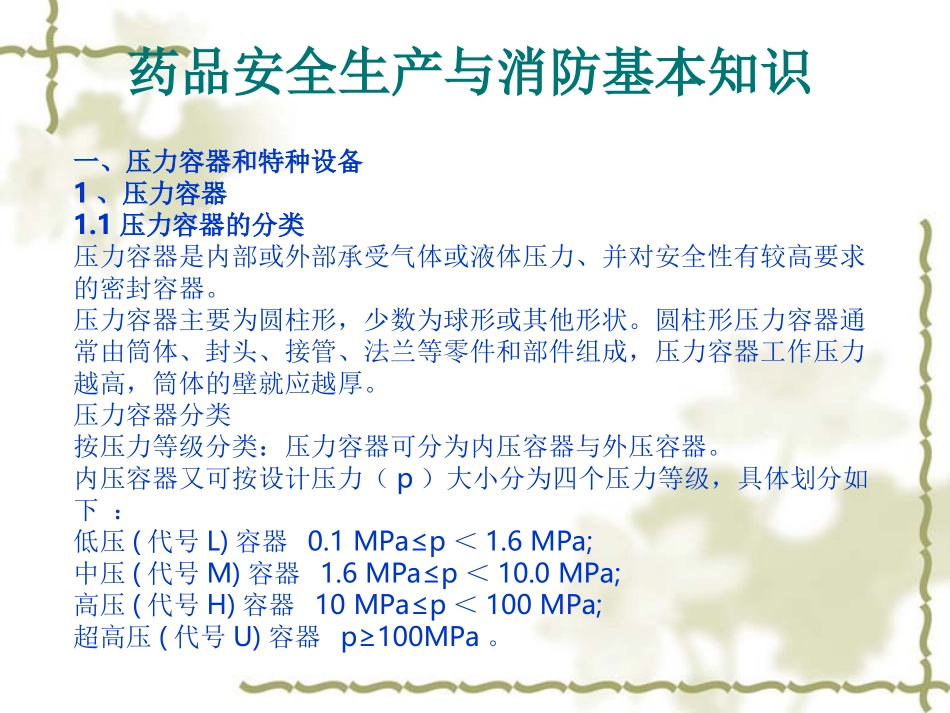 药品安全生产与消防基本知识

一、压力容器和特种设备
1 、压力容器
1.1 压力容器的分类
压力容器是内部或外部承受气体或液体压力、并对安全性有较高要求的密封容器。
压力容器主要为圆柱形，少数为球形或其他形状。圆柱形压力容器通常由筒体、封头、接管、法兰等零件和部件组成，压力容器工作压力越高，筒体的壁就应越厚。
压力容器分类
按压力等级分类：压力容器可分为内压容器与外压容器。
内压容器又可按设计压力（ p ）大小分为四个压力等级，具体划分如下 ：
低压 ( 代号 L) 容器 0.1 MPa≤p ＜ 1.6 MPa;
中压 ( 代号 M) 容器 1.6 MPa≤p ＜ 10.0 MPa;
高压 ( 代号 H) 容器 10 MPa≤p ＜ 100 MPa;
超高压 ( 代号 U) 容器 p≥100MPa 。